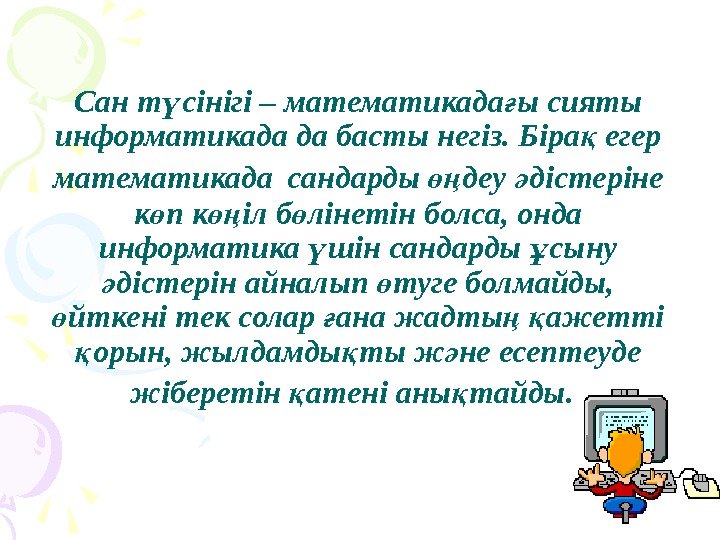 Сан түсінігі – математикадағы сияты информатикада да басты негіз. Бірақ егер математикада сандарды өңдеу әдістеріне көп көңіл бөлінетін болса, онда информатика үшін сандарды ұсыну әдістерін айналып өтуге болмайды, өйткені тек солар ғана жадтың қажетті қорын, жылдамдықты және есептеуде жіберетін қатені анықтайды.